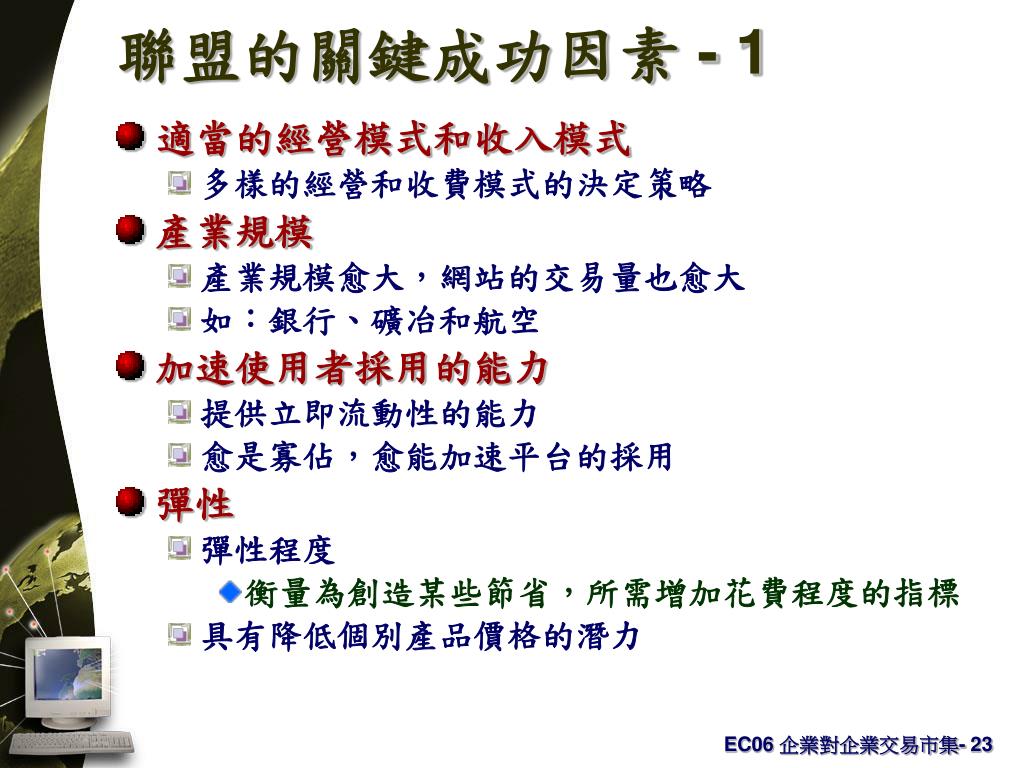 聯盟的關鍵成功因素 - 1

適當的經營模式和收入模式
多樣的經營和收費模式的決定策略

產業規模
產業規模愈大，網站的交易量也愈大
如：銀行、礦冶和航空

加速使用者採用的能力
提供立即流動性的能力
愈是寡佔，愈能加速平台的採用

彈性
彈性程度
衡量為創造某些節省，所需增加花費程度的指標
具有降低個別產品價格的潛力

EC06 企業對企業交易市集- 23